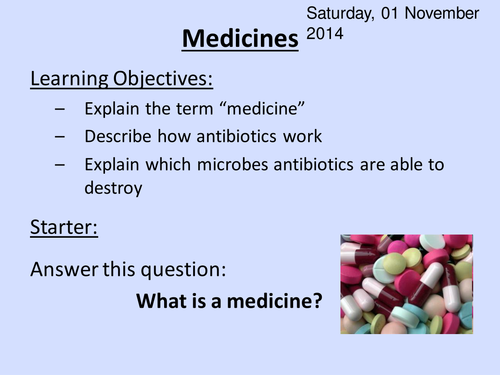 Saturday, 01 November 2014

Medicines

Learning Objectives:

– Explain the term “medicine”
– Describe how antibiotics work
– Explain which microbes antibiotics are able to destroy

Starter:

Answer this question:

What is a medicine?